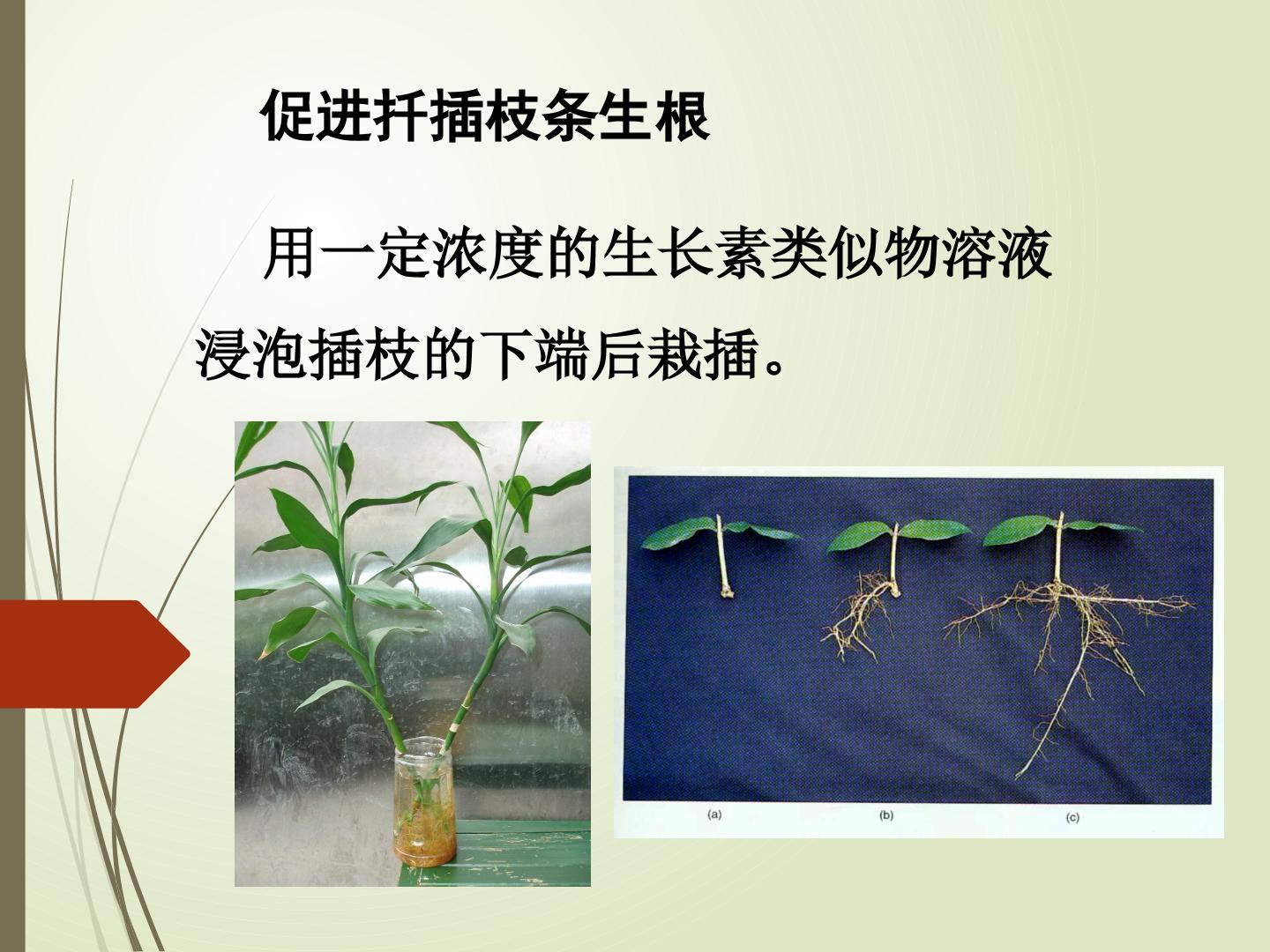 促进扦插枝条生根

用一定浓度的生长素类似物溶液浸泡插枝的下端后栽插。

(a)

(b)

(c)